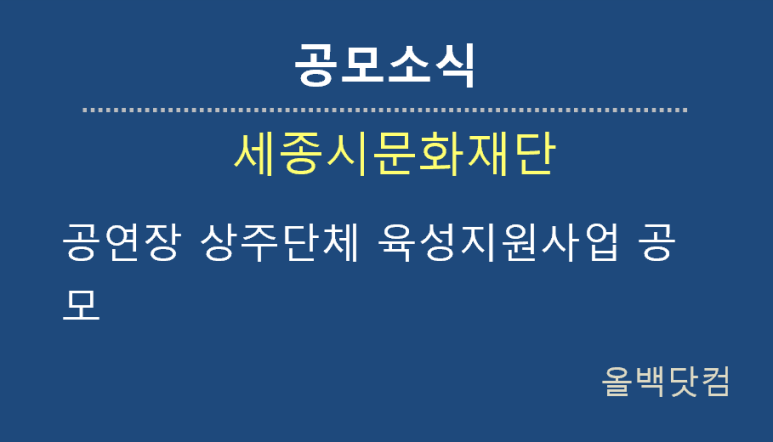 공모소식

세종시문화재단

공연장 상주단체 육성지원사업 공모

올백닷컴